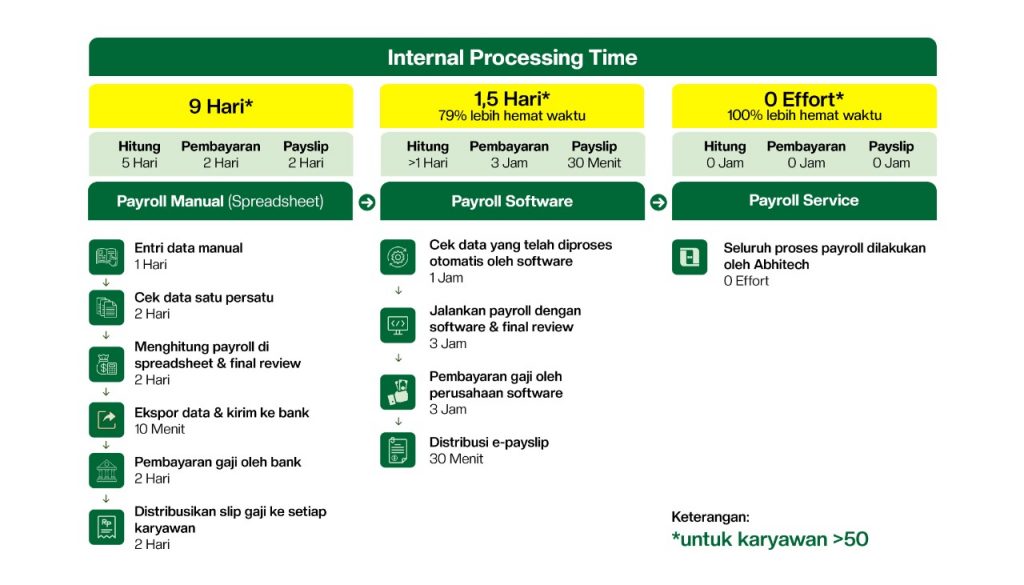 Internal Processing Time

9 Hari*

| Hitung | Pembayaran | Payslip |
|---|---|---|
| 5 Hari | 2 Hari | 2 Hari |

Payroll Manual (Spreadsheet)

Entri data manual
1 Hari

Cek data satu persatu
2 Hari

Menghitung payroll di spreadsheet & final review
2 Hari

Ekspor data & kirim ke bank
10 Menit

Pembayaran gaji oleh bank
2 Hari

Distribusikan slip gaji ke setiap karyawan
2 Hari

1,5 Hari*
79% lebih hemat waktu

| Hitung | Pembayaran | Payslip |
|---|---|---|
| >1 Hari | 3 Jam | 30 Menit |

Payroll Software

Cek data yang telah diproses otomatis oleh software
1 Jam

Jalankan payroll dengan software & final review
3 Jam

Pembayaran gaji oleh perusahaan software
3 Jam

Distribusi e-payslip
30 Menit

0 Effort*
100% lebih hemat waktu

| Hitung | Pembayaran | Payslip |
|---|---|---|
| 0 Jam | 0 Jam | 0 Jam |

Payroll Service

Seluruh proses payroll dilakukan oleh Abhitech
0 Effort

Keterangan:
*untuk karyawan >50